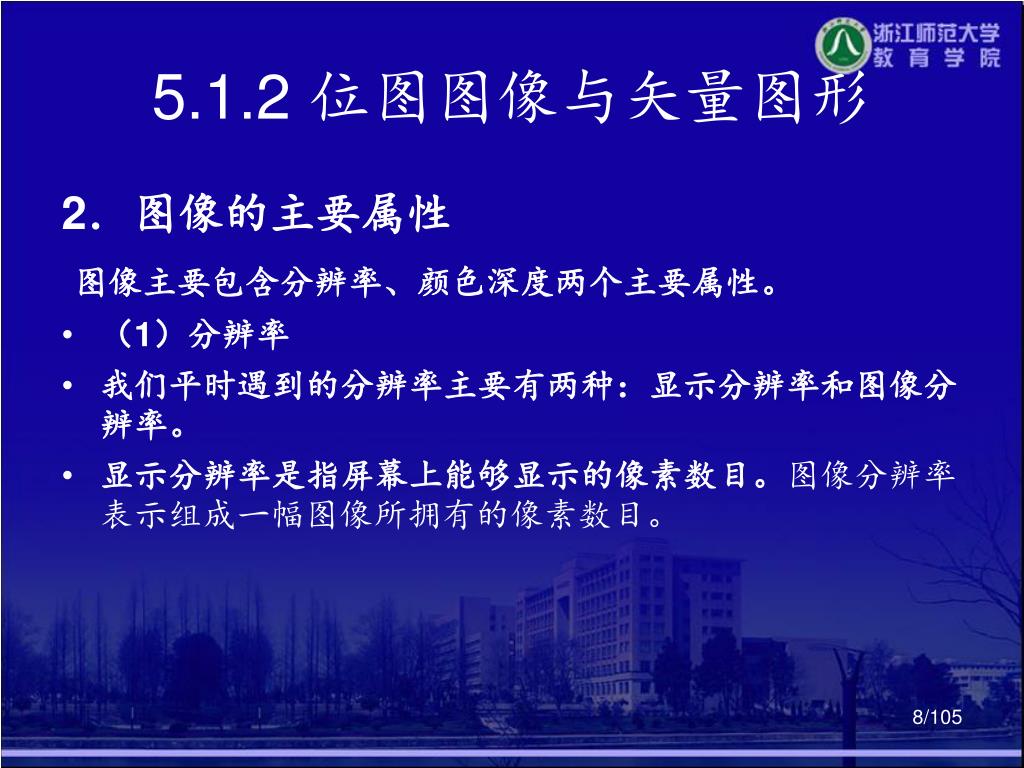 浙江师范大学
教育学院

5.1.2 位图图像与矢量图形

2. 图像的主要属性

图像主要包含分辨率、颜色深度两个主要属性。

• （1）分辨率

• 我们平时遇到的分辨率主要有两种：显示分辨率和图像分辨率。

• 显示分辨率是指屏幕上能够显示的像素数目。图像分辨率表示组成一幅图像所拥有的像素数目。

8/105